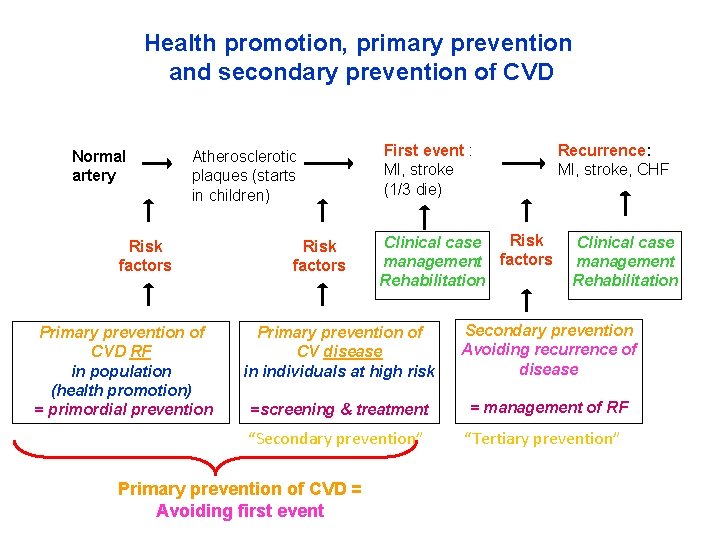 Health promotion, primary prevention and secondary prevention of CVD

Normal artery

Atherosclerotic plaques (starts in children)

First event : MI, stroke (1/3 die)

Recurrence: MI, stroke, CHF

Risk factors

Risk factors

Clinical case management Rehabilitation

Risk factors

Clinical case management Rehabilitation

Primary prevention of CVD RF in population (health promotion) = primordial prevention

Primary prevention of CV disease in individuals at high risk =screening & treatment

Secondary prevention Avoiding recurrence of disease = management of RF

"Secondary prevention"

"Tertiary prevention"

Primary prevention of CVD = Avoiding first event